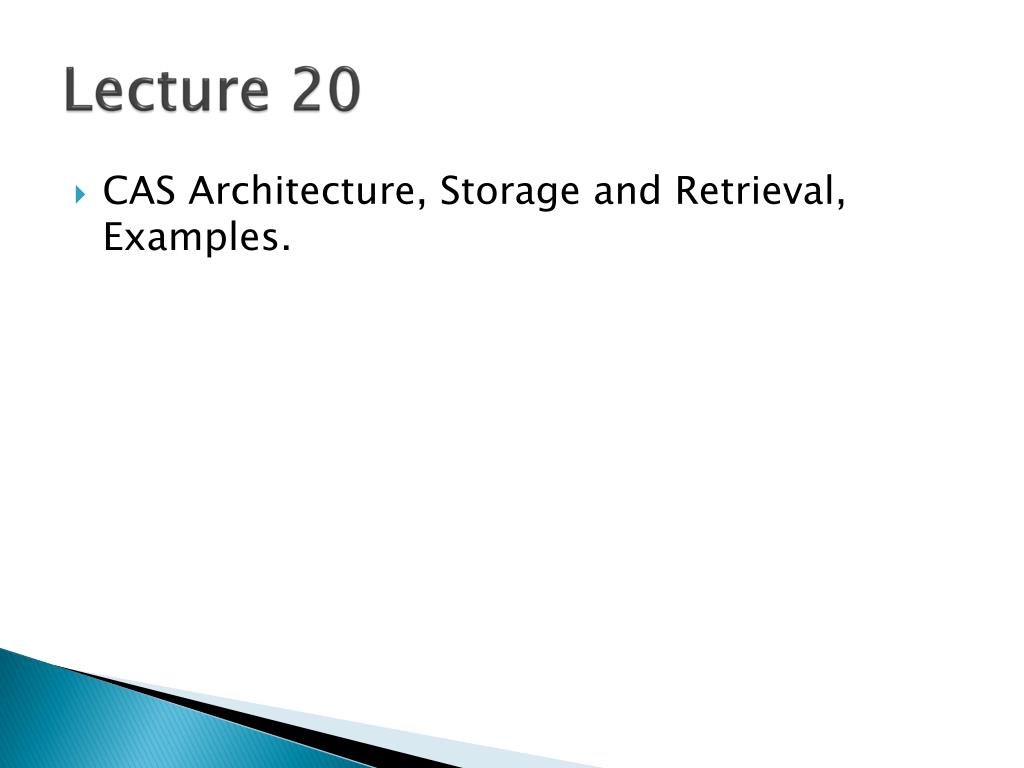 Lecture 20

CAS Architecture, Storage and Retrieval, Examples.